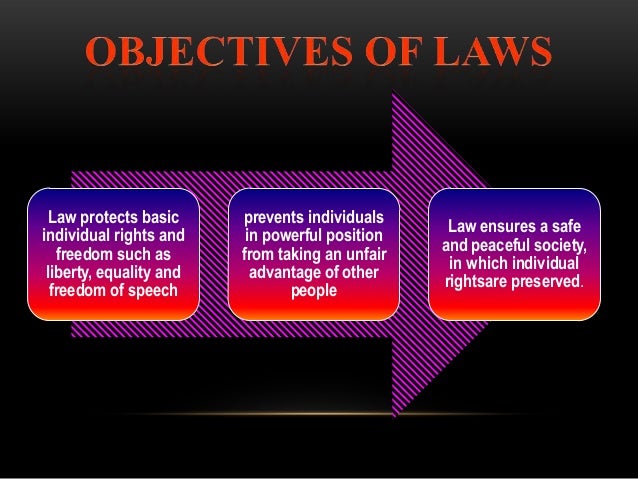 OBJECTIVES OF LAWS

Law protects basic individual rights and freedom such as liberty, equality and freedom of speech

prevents individuals in powerful position from taking an unfair advantage of other people

Law ensures a safe and peaceful society, in which individual rightsare preserved.